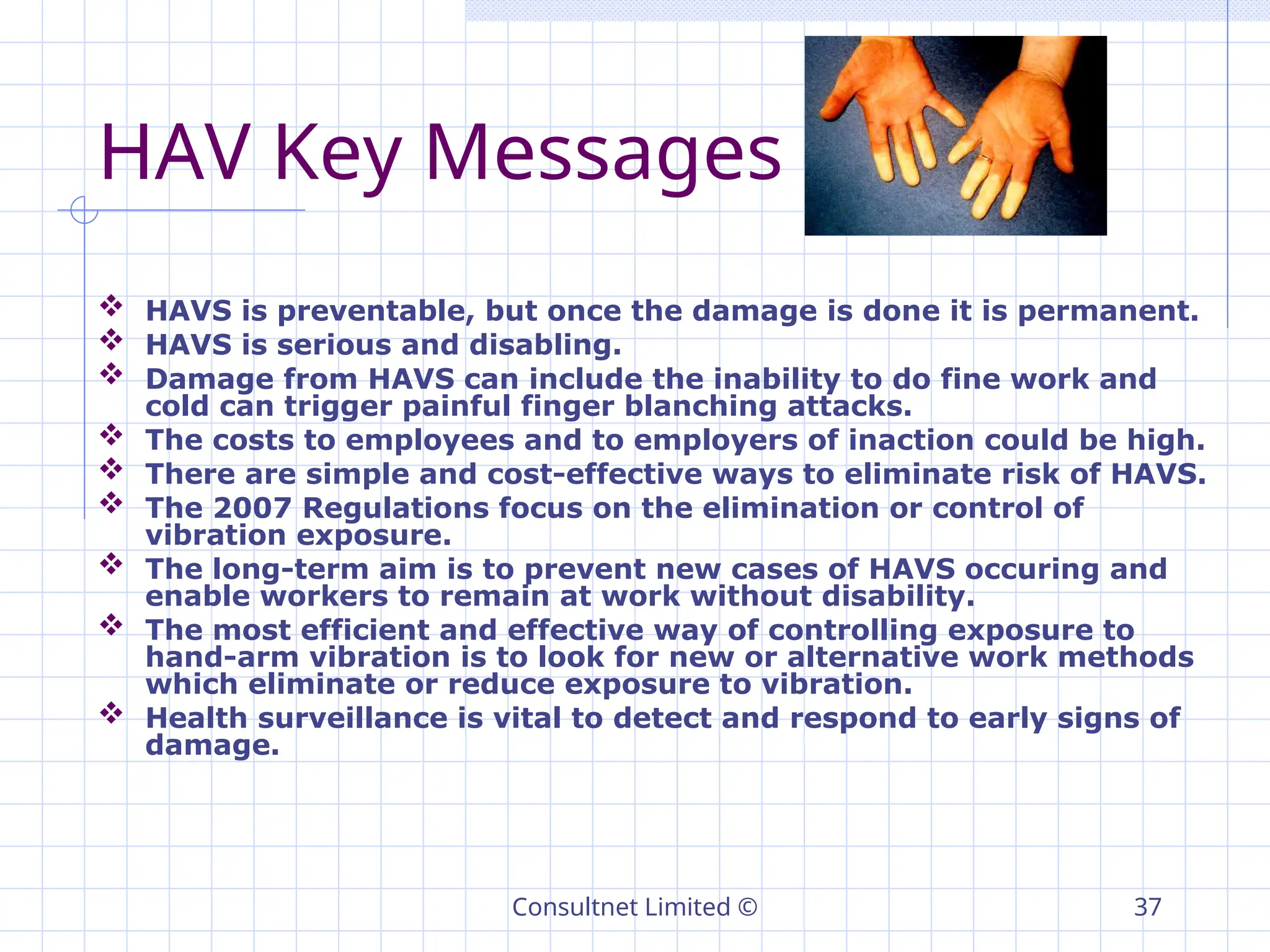 HAV Key Messages

❖ HAVS is preventable, but once the damage is done it is permanent.
❖ HAVS is serious and disabling.
❖ Damage from HAVS can include the inability to do fine work and cold can trigger painful finger blanching attacks.
❖ The costs to employees and to employers of inaction could be high.
❖ There are simple and cost-effective ways to eliminate risk of HAVS.
❖ The 2007 Regulations focus on the elimination or control of vibration exposure.
❖ The long-term aim is to prevent new cases of HAVS occuring and enable workers to remain at work without disability.
❖ The most efficient and effective way of controlling exposure to hand-arm vibration is to look for new or alternative work methods which eliminate or reduce exposure to vibration.
❖ Health surveillance is vital to detect and respond to early signs of damage.

Consultnet Limited ©

37